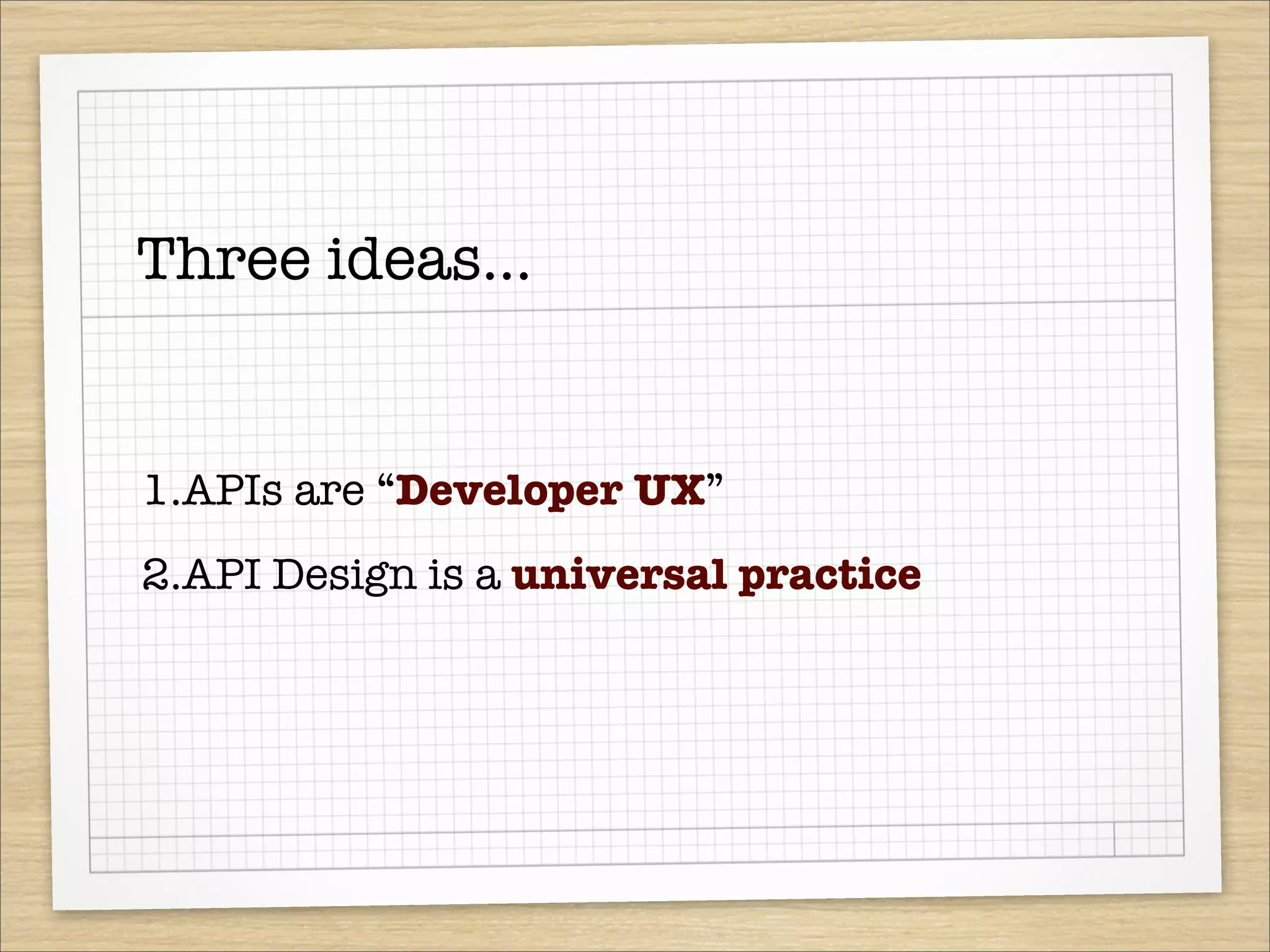 Three ideas...

1.APIs are “Developer UX”

2.API Design is a universal practice